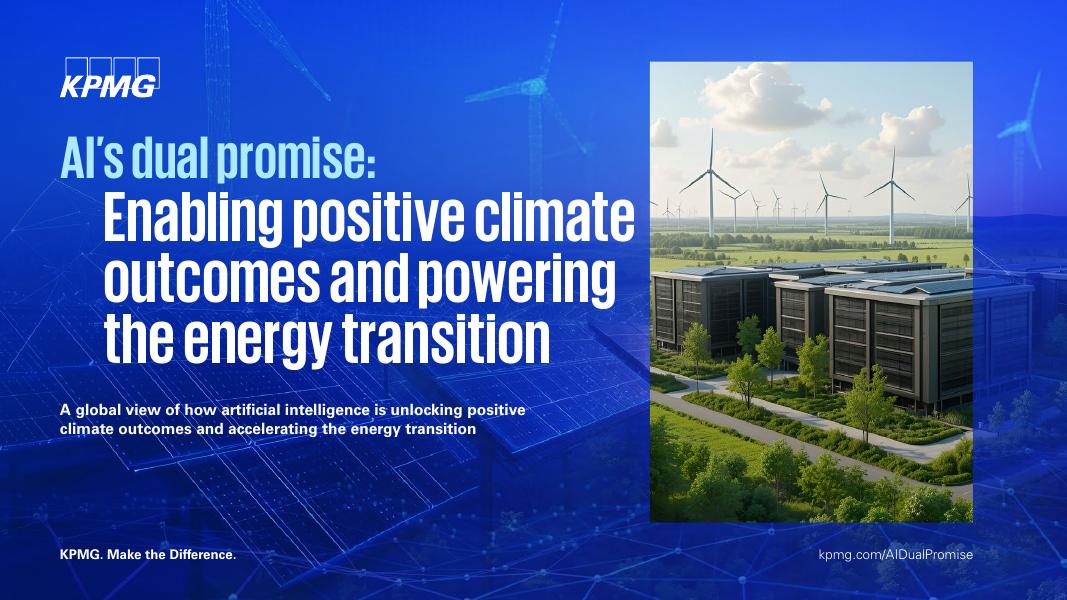 KPMG

AI's dual promise:
Enabling positive climate outcomes and powering the energy transition

A global view of how artificial intelligence is unlocking positive climate outcomes and accelerating the energy transition

KPMG. Make the Difference.

kpmg.com/AIDualPromise